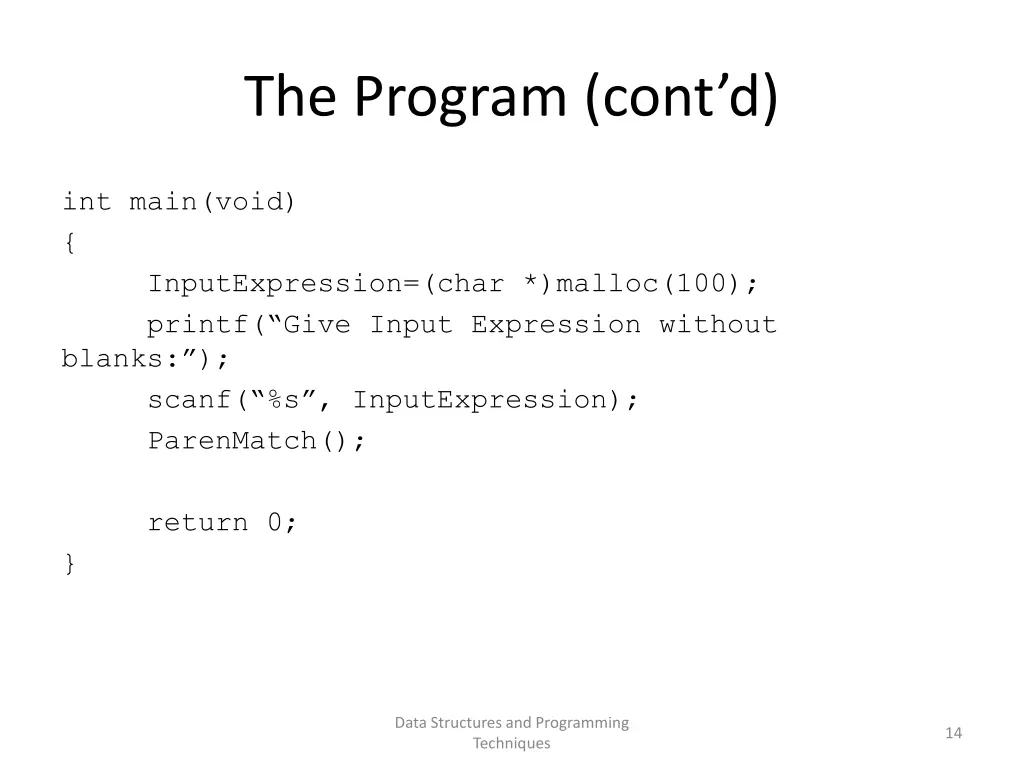 The Program (cont’d)

int main(void)
{
InputExpression=(char *)malloc(100);
printf(“Give Input Expression without blanks:”);
scanf(“%s”, InputExpression);
ParenMatch();

return 0;
}

Data Structures and Programming Techniques

14